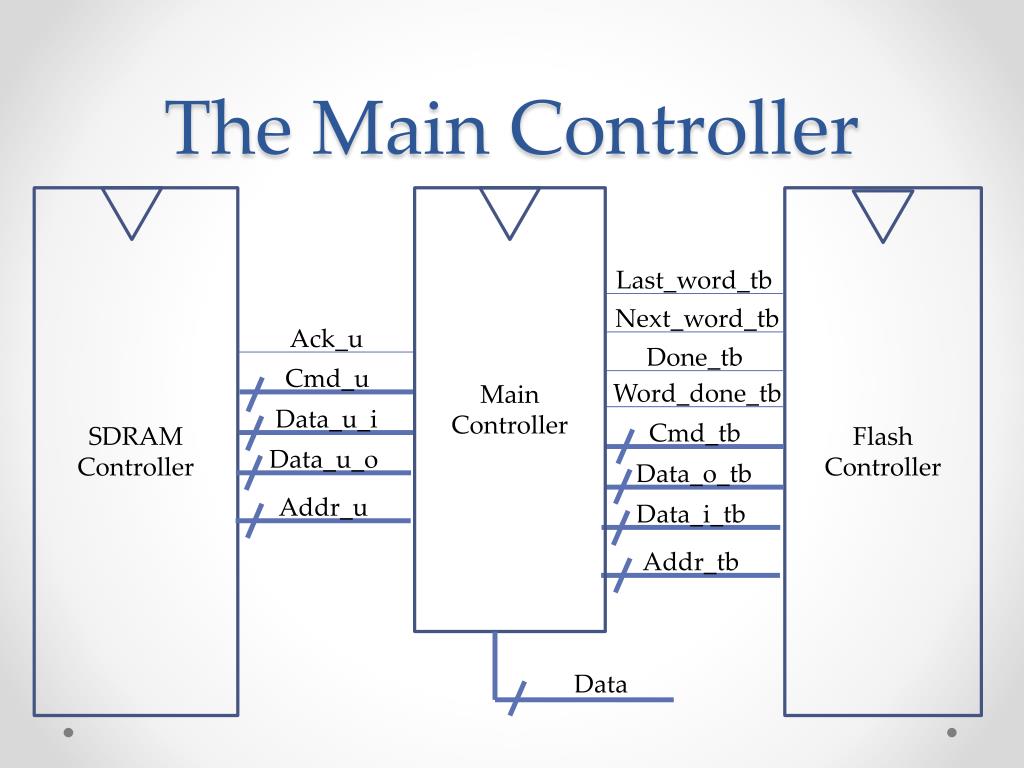 The Main Controller

SDRAM Controller

Ack_u
Cmd_u
Data_u_i
Data_u_o
Addr_u

Main Controller

Last_word_tb
Next_word_tb
Done_tb
Word_done_tb
Cmd_tb
Data_o_tb
Data_i_tb
Addr_tb

Flash Controller

Data